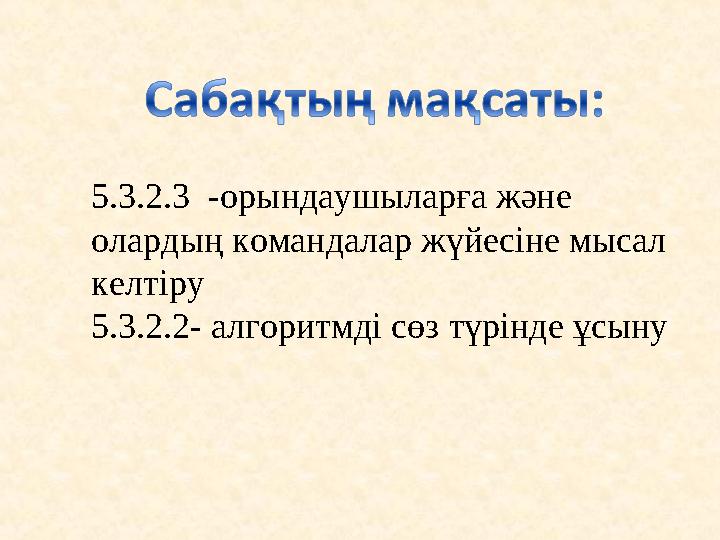 Сабақтың мақсаты:

5.3.2.3 -орындаушыларға және олардың командалар жүйесіне мысал келтіру
5.3.2.2- алгоритмді сөз түрінде ұсыну